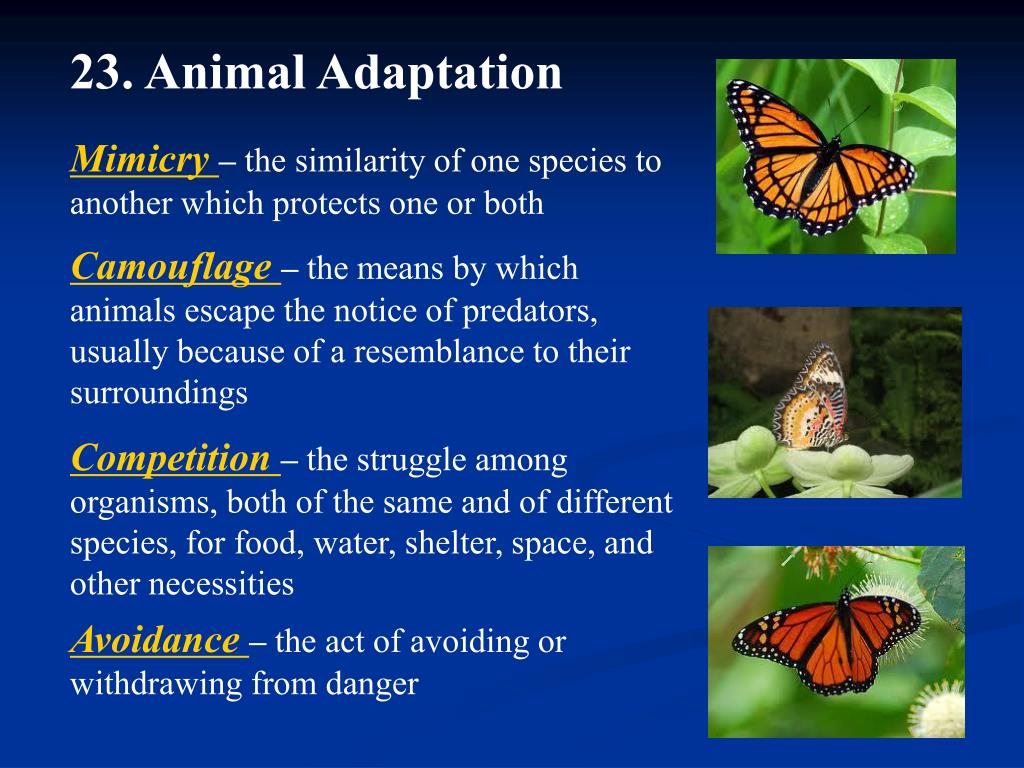 23. Animal Adaptation

Mimicry – the similarity of one species to another which protects one or both

Camouflage – the means by which animals escape the notice of predators, usually because of a resemblance to their surroundings

Competition – the struggle among organisms, both of the same and of different species, for food, water, shelter, space, and other necessities

Avoidance – the act of avoiding or withdrawing from danger